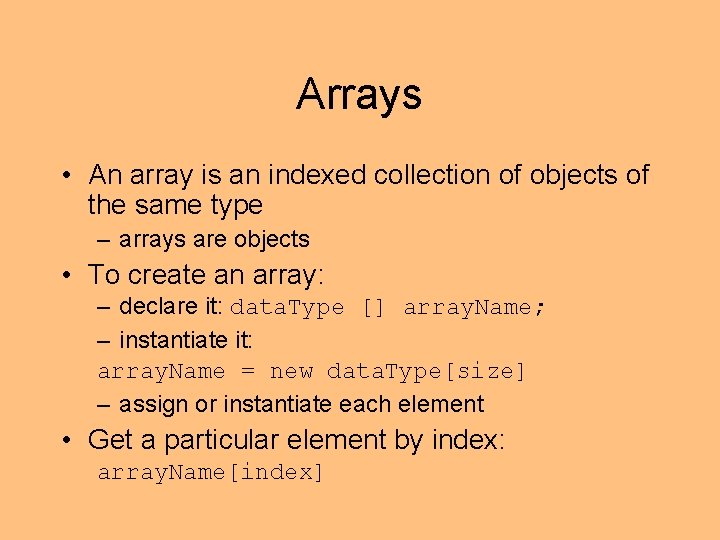 Arrays

• An array is an indexed collection of objects of the same type

– arrays are objects

• To create an array:

– declare it: dataType [] arrayName;

– instantiate it:

arrayName = new dataType[size]

– assign or instantiate each element

• Get a particular element by index:

arrayName[index]